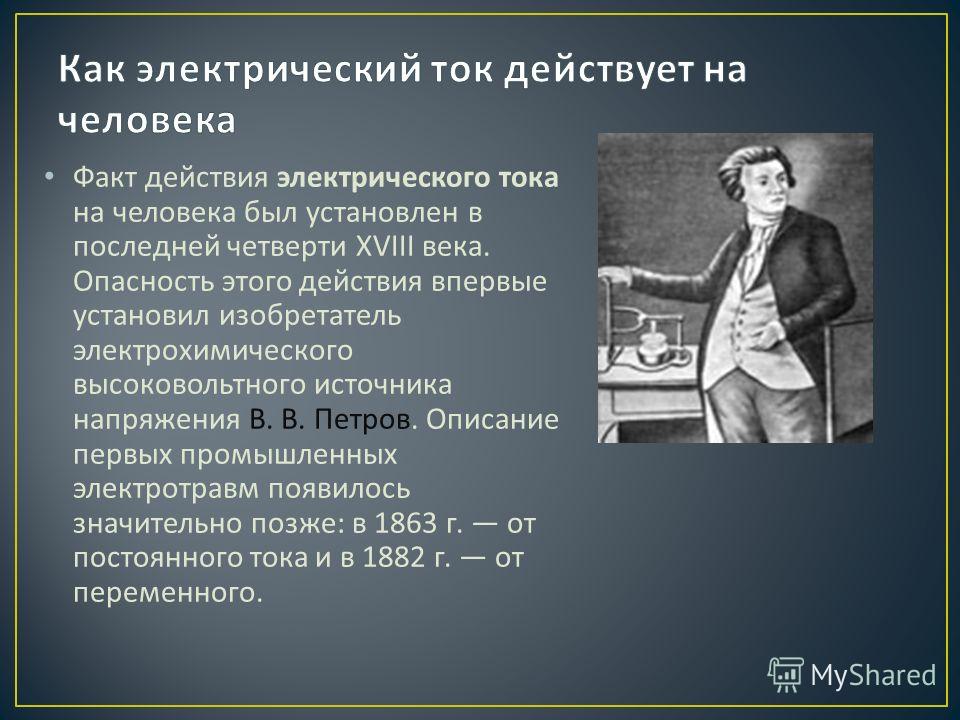 Как электрический ток действует на человека

• Факт действия электрического тока на человека был установлен в последней четверти XVIII века. Опасность этого действия впервые установил изобретатель электрохимического высоковольтного источника напряжения В. В. Петров. Описание первых промышленных электротравм появилось значительно позже: в 1863 г. — от постоянного тока и в 1882 г. — от переменного.

MyShared